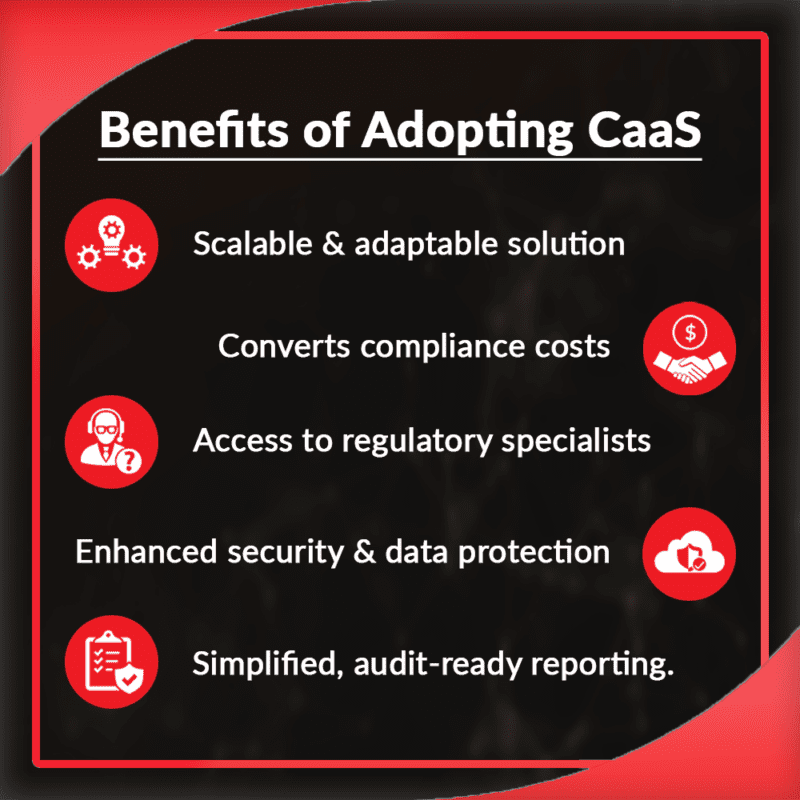 Benefits of Adopting CaaS

Scalable & adaptable solution

Converts compliance costs

Access to regulatory specialists

Enhanced security & data protection

Simplified, audit-ready reporting.